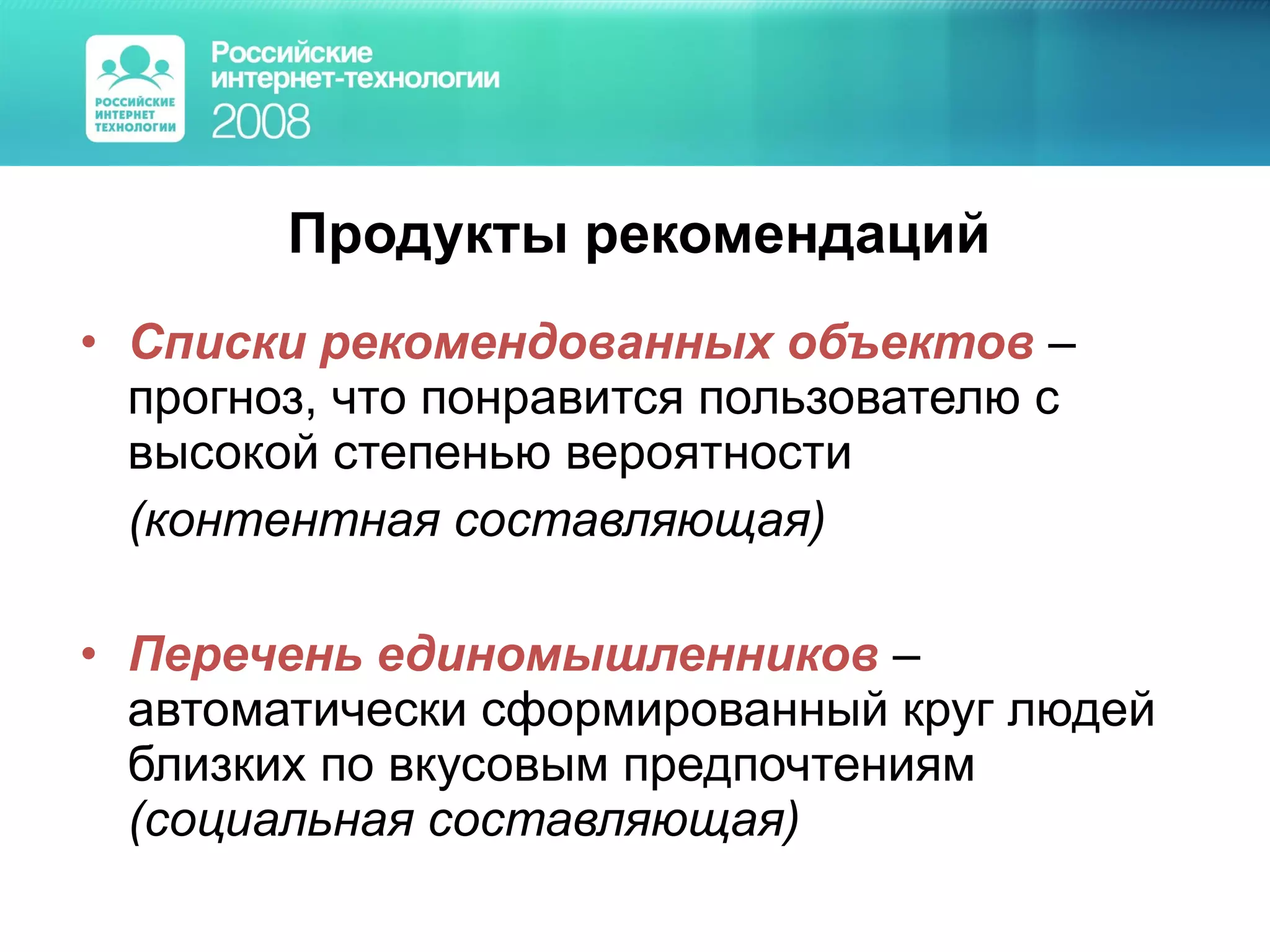 РОССИЙСКИЕ ИНТЕРНЕТ ТЕХНОЛОГИИ

Российские интернет-технологии 2008

Продукты рекомендаций

• Списки рекомендованных объектов – прогноз, что понравится пользователю с высокой степенью вероятности (контентная составляющая)

• Перечень единомышленников – автоматически сформированный круг людей близких по вкусовым предпочтениям (социальная составляющая)